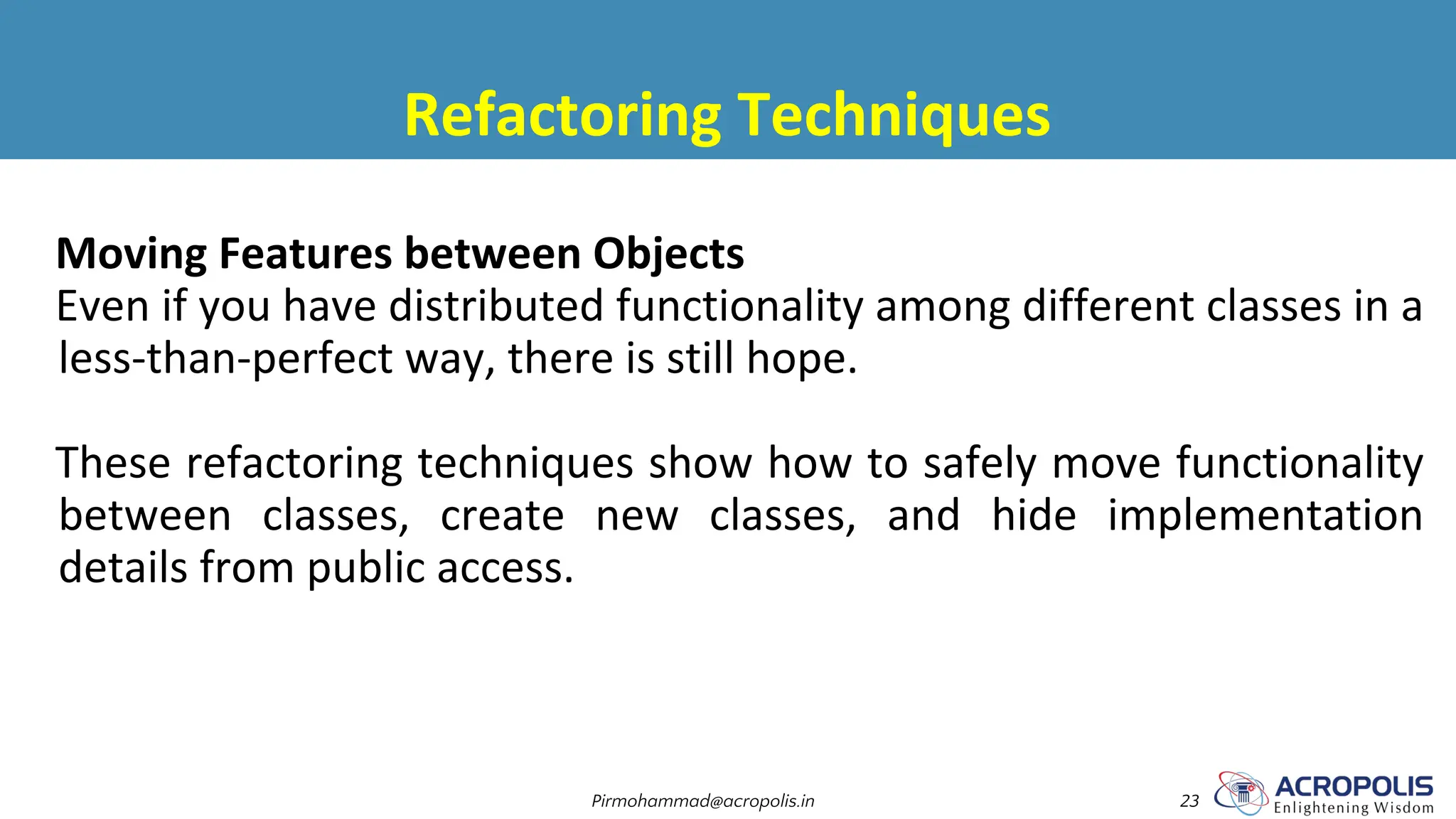 Refactoring Techniques

Moving Features between Objects
Even if you have distributed functionality among different classes in a less-than-perfect way, there is still hope.

These refactoring techniques show how to safely move functionality between classes, create new classes, and hide implementation details from public access.

Pirmohammad@acropolis.in

23

ACROPOLIS
Enlightening Wisdom